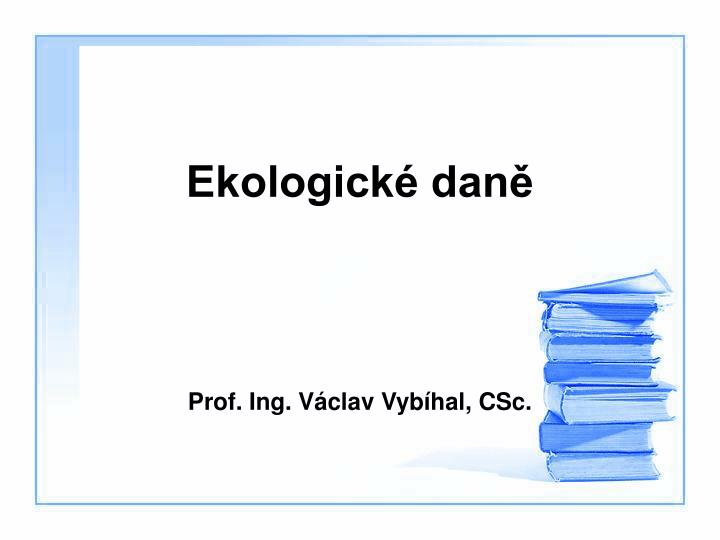 Ekologické daně

Prof. Ing. Václav Vybíhal, CSc.